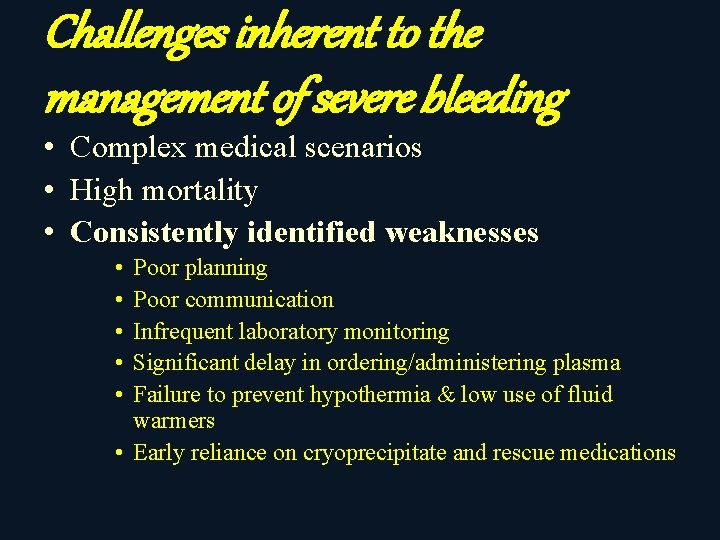 Challenges inherent to the management of severe bleeding

• Complex medical scenarios
• High mortality
• Consistently identified weaknesses
  • Poor planning
  • Poor communication
  • Infrequent laboratory monitoring
  • Significant delay in ordering/administering plasma
  • Failure to prevent hypothermia & low use of fluid warmers
  • Early reliance on cryoprecipitate and rescue medications